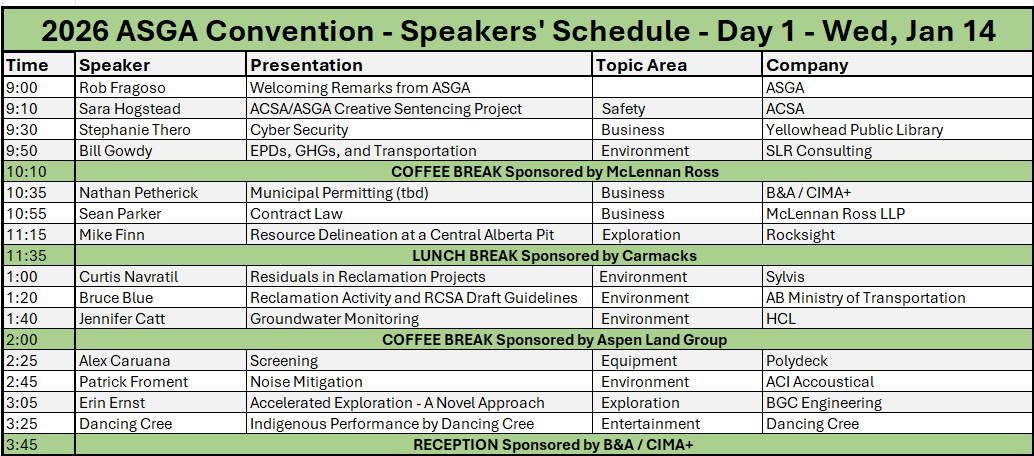 2026 ASGA Convention - Speakers' Schedule - Day 1 - Wed, Jan 14

| Time | Speaker | Presentation | Topic Area | Company |
|---|---|---|---|---|
| 9:00 | Rob Fragoso | Welcoming Remarks from ASGA | | ASGA |
| 9:10 | Sara Hogstead | ACSA/ASGA Creative Sentencing Project | Safety | ACSA |
| 9:30 | Stephanie Thero | Cyber Security | Business | Yellowhead Public Library |
| 9:50 | Bill Gowdy | EPDs, GHGs, and Transportation | Environment | SLR Consulting |
| 10:10 | COFFEE BREAK Sponsored by McLennan Ross | | | |
| 10:35 | Nathan Petherick | Municipal Permitting (tbd) | Business | B&A / CIMA+ |
| 10:55 | Sean Parker | Contract Law | Business | McLennan Ross LLP |
| 11:15 | Mike Finn | Resource Delineation at a Central Alberta Pit | Exploration | Rocksight |
| 11:35 | LUNCH BREAK Sponsored by Carmacks | | | |
| 1:00 | Curtis Navratil | Residuals in Reclamation Projects | Environment | Sylvis |
| 1:20 | Bruce Blue | Reclamation Activity and RCSA Draft Guidelines | Environment | AB Ministry of Transportation |
| 1:40 | Jennifer Catt | Groundwater Monitoring | Environment | HCL |
| 2:00 | COFFEE BREAK Sponsored by Aspen Land Group | | | |
| 2:25 | Alex Caruana | Screening | Equipment | Polydeck |
| 2:45 | Patrick Froment | Noise Mitigation | Environment | ACI Accoustical |
| 3:05 | Erin Ernst | Accelerated Exploration - A Novel Approach | Exploration | BGC Engineering |
| 3:25 | Dancing Cree | Indigenous Performance by Dancing Cree | Entertainment | Dancing Cree |
| 3:45 | RECEPTION Sponsored by B&A / CIMA+ | | | |